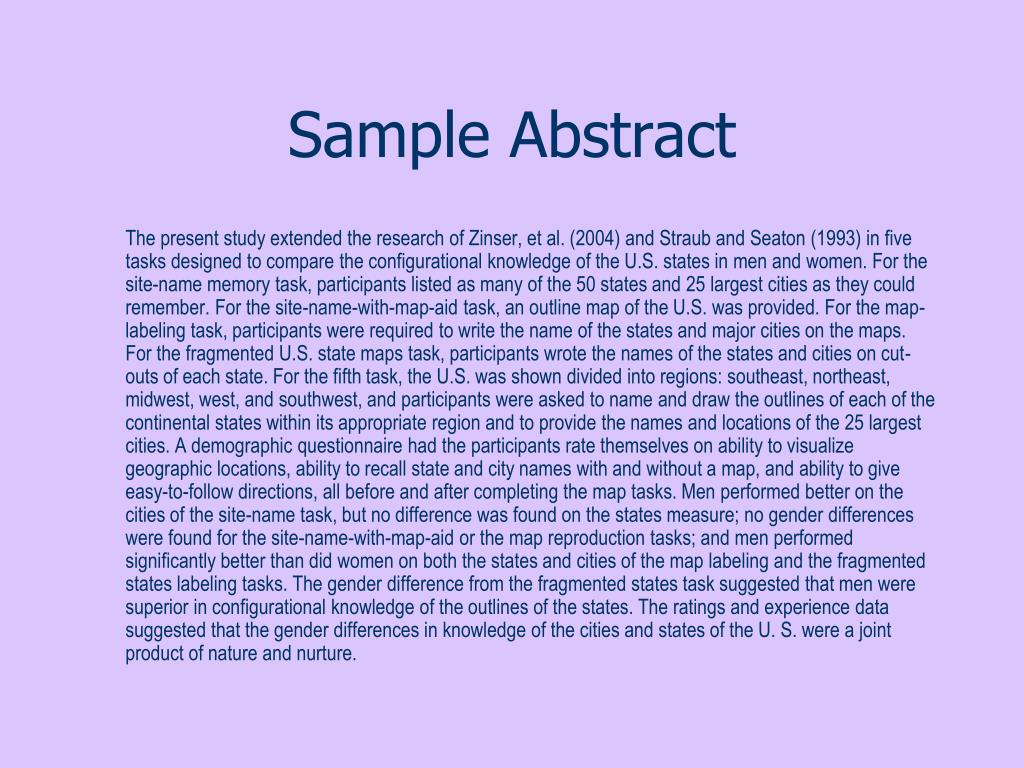 Sample Abstract

The present study extended the research of Zinser, et al. (2004) and Straub and Seaton (1993) in five tasks designed to compare the configurational knowledge of the U.S. states in men and women. For the site-name memory task, participants listed as many of the 50 states and 25 largest cities as they could remember. For the site-name-with-map-aid task, an outline map of the U.S. was provided. For the map-labeling task, participants were required to write the name of the states and major cities on the maps. For the fragmented U.S. state maps task, participants wrote the names of the states and cities on cut-outs of each state. For the fifth task, the U.S. was shown divided into regions: southeast, northeast, midwest, west, and southwest, and participants were asked to name and draw the outlines of each of the continental states within its appropriate region and to provide the names and locations of the 25 largest cities. A demographic questionnaire had the participants rate themselves on ability to visualize geographic locations, ability to recall state and city names with and without a map, and ability to give easy-to-follow directions, all before and after completing the map tasks. Men performed better on the cities of the site-name task, but no difference was found on the states measure; no gender differences were found for the site-name-with-map-aid or the map reproduction tasks; and men performed significantly better than did women on both the states and cities of the map labeling and the fragmented states labeling tasks. The gender difference from the fragmented states task suggested that men were superior in configurational knowledge of the outlines of the states. The ratings and experience data suggested that the gender differences in knowledge of the cities and states of the U. S. were a joint product of nature and nurture.